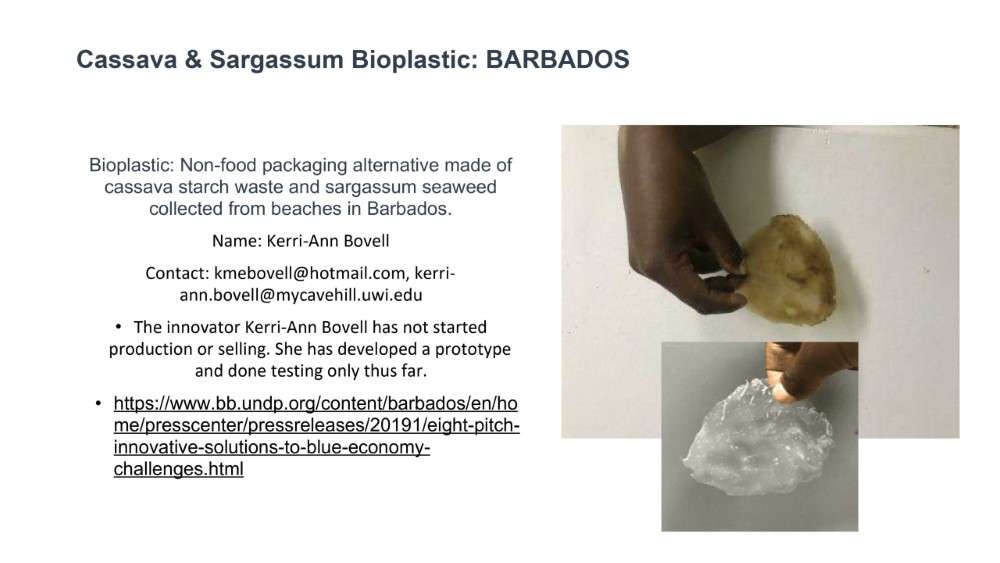 Cassava & Sargassum Bioplastic: BARBADOS

Bioplastic: Non-food packaging alternative made of cassava starch waste and sargassum seaweed collected from beaches in Barbados.

Name: Kerri-Ann Bovell

Contact: kmebovell@hotmail.com, kerri-ann.bovell@mycavehill.uwi.edu

• The innovator Kerri-Ann Bovell has not started production or selling. She has developed a prototype and done testing only thus far.

• https://www.bb.undp.org/content/barbados/en/home/presscenter/pressreleases/20191/eight-pitch-innovative-solutions-to-blue-economy-challenges.html